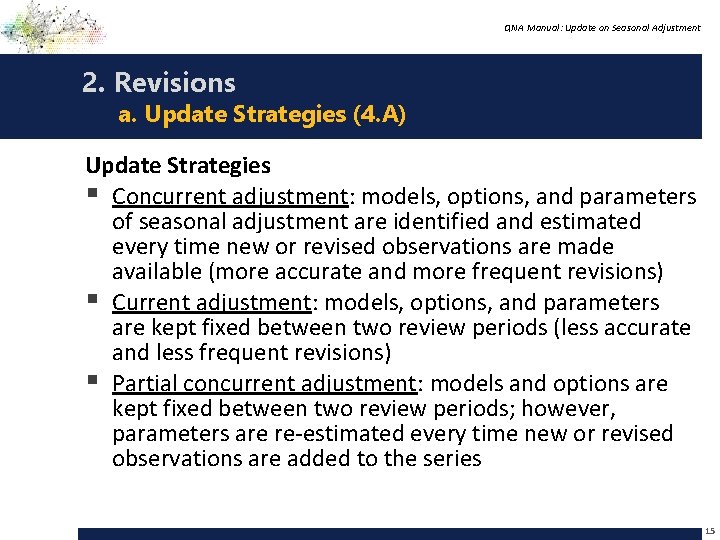 QNA Manual: Update on Seasonal Adjustment

2. Revisions
a. Update Strategies (4.A)

Update Strategies

▪ Concurrent adjustment: models, options, and parameters of seasonal adjustment are identified and estimated every time new or revised observations are made available (more accurate and more frequent revisions)

▪ Current adjustment: models, options, and parameters are kept fixed between two review periods (less accurate and less frequent revisions)

▪ Partial concurrent adjustment: models and options are kept fixed between two review periods; however, parameters are re-estimated every time new or revised observations are added to the series

15